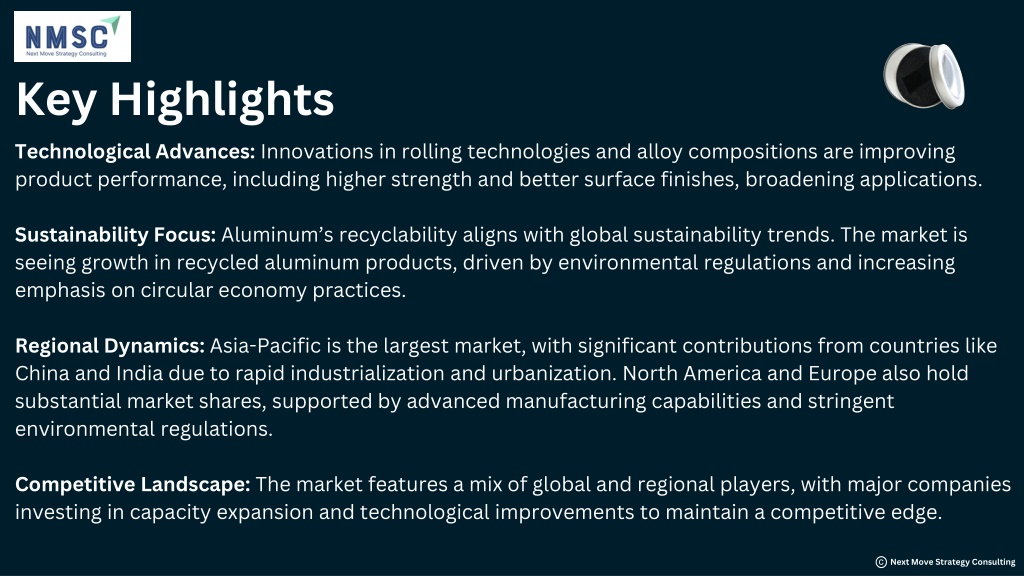 NMSC
Next Move Strategy Consulting

Key Highlights

Technological Advances: Innovations in rolling technologies and alloy compositions are improving product performance, including higher strength and better surface finishes, broadening applications.

Sustainability Focus: Aluminum's recyclability aligns with global sustainability trends. The market is seeing growth in recycled aluminum products, driven by environmental regulations and increasing emphasis on circular economy practices.

Regional Dynamics: Asia-Pacific is the largest market, with significant contributions from countries like China and India due to rapid industrialization and urbanization. North America and Europe also hold substantial market shares, supported by advanced manufacturing capabilities and stringent environmental regulations.

Competitive Landscape: The market features a mix of global and regional players, with major companies investing in capacity expansion and technological improvements to maintain a competitive edge.

© Next Move Strategy Consulting